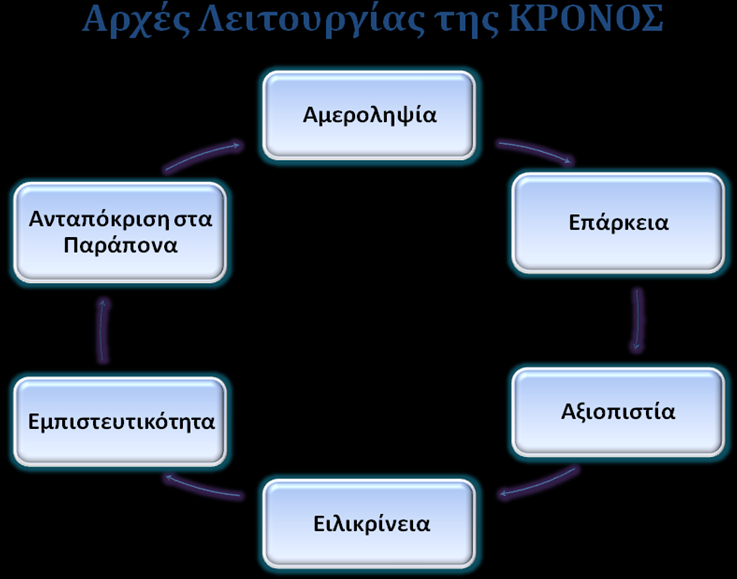 Αρχές Λειτουργίας της ΚΡΟΝΟΣ

Αμεροληψία

Επάρκεια

Αξιοπιστία

Ειλικρίνεια

Εμπιστευτικότητα

Ανταπόκριση στα Παράπονα